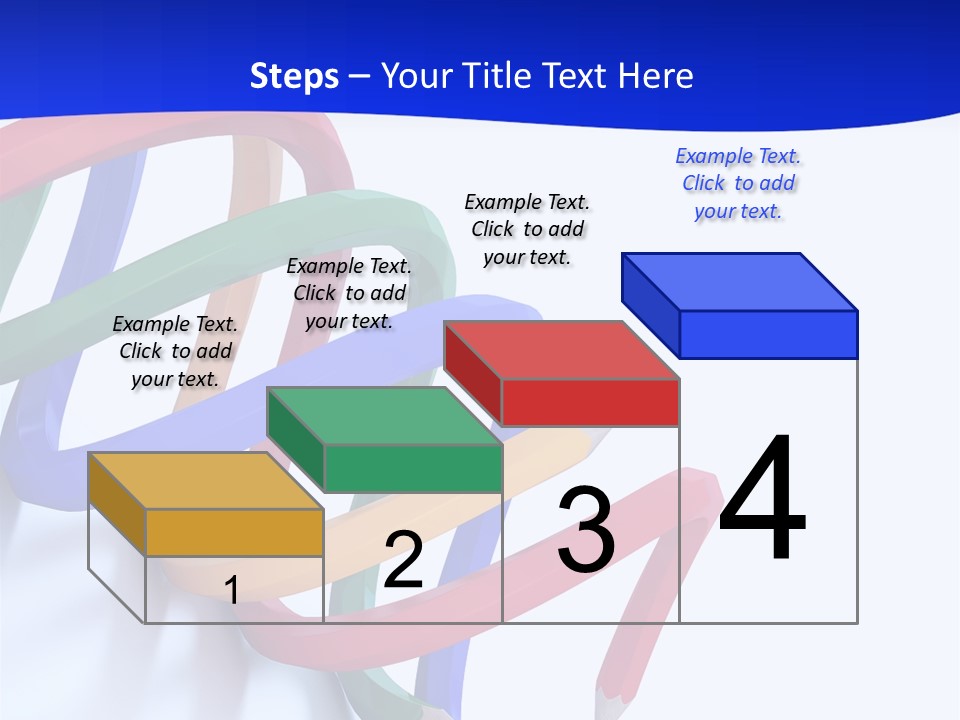 Steps – Your Title Text Here

Example Text. Click to add your text.

Example Text. Click to add your text.

Example Text. Click to add your text.

Example Text. Click to add your text.

1

2

3

4